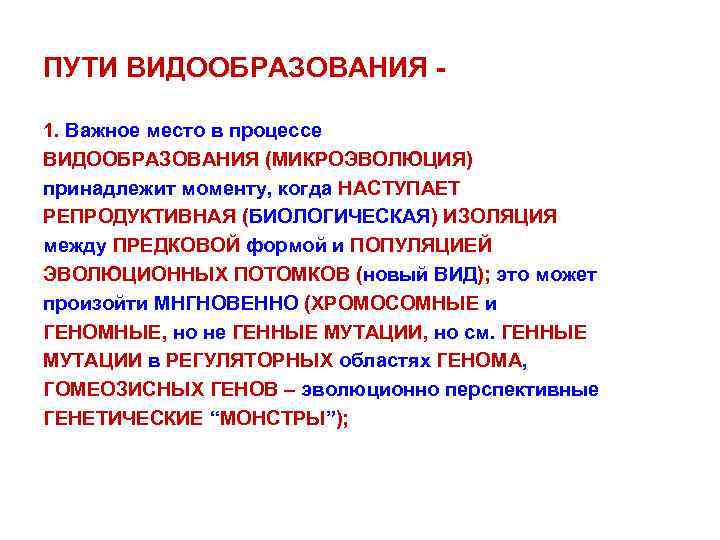 ПУТИ ВИДООБРАЗОВАНИЯ -

1. Важное место в процессе ВИДООБРАЗОВАНИЯ (МИКРОЭВОЛЮЦИЯ) принадлежит моменту, когда НАСТУПАЕТ РЕПРОДУКТИВНАЯ (БИОЛОГИЧЕСКАЯ) ИЗОЛЯЦИЯ между ПРЕДКОВОЙ формой и ПОПУЛЯЦИЕЙ ЭВОЛЮЦИОННЫХ ПОТОМКОВ (новый ВИД); это может произойти МНГНОВЕННО (ХРОМОСОМНЫЕ и ГЕНОМНЫЕ, но не ГЕННЫЕ МУТАЦИИ, но см. ГЕННЫЕ МУТАЦИИ в РЕГУЛЯТОРНЫХ областях ГЕНОМА, ГОМЕОЗИСНЫХ ГЕНОВ – эволюционно перспективные ГЕНЕТИЧЕСКИЕ “МОНСТРЫ”);